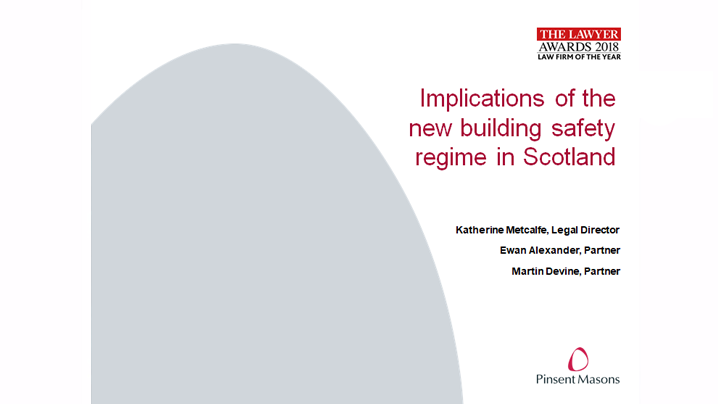 THE LAWYER
AWARDS 2018
LAW FIRM OF THE YEAR

Implications of the new building safety regime in Scotland

Katherine Metcalfe, Legal Director

Ewan Alexander, Partner

Martin Devine, Partner

Pinsent Masons